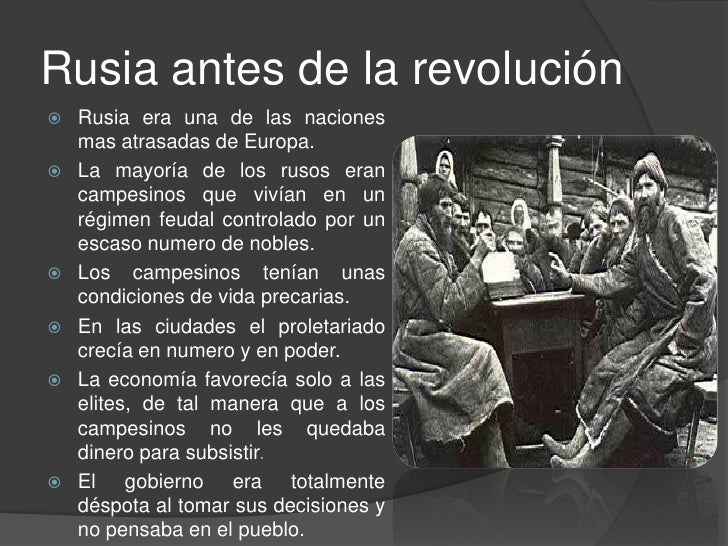 Rusia antes de la revolución

Rusia era una de las naciones mas atrasadas de Europa.

La mayoría de los rusos eran campesinos que vivían en un régimen feudal controlado por un escaso numero de nobles.

Los campesinos tenían unas condiciones de vida precarias.

En las ciudades el proletariado crecía en numero y en poder.

La economía favorecía solo a las elites, de tal manera que a los campesinos no les quedaba dinero para subsistir.

El gobierno era totalmente déspota al tomar sus decisiones y no pensaba en el pueblo.